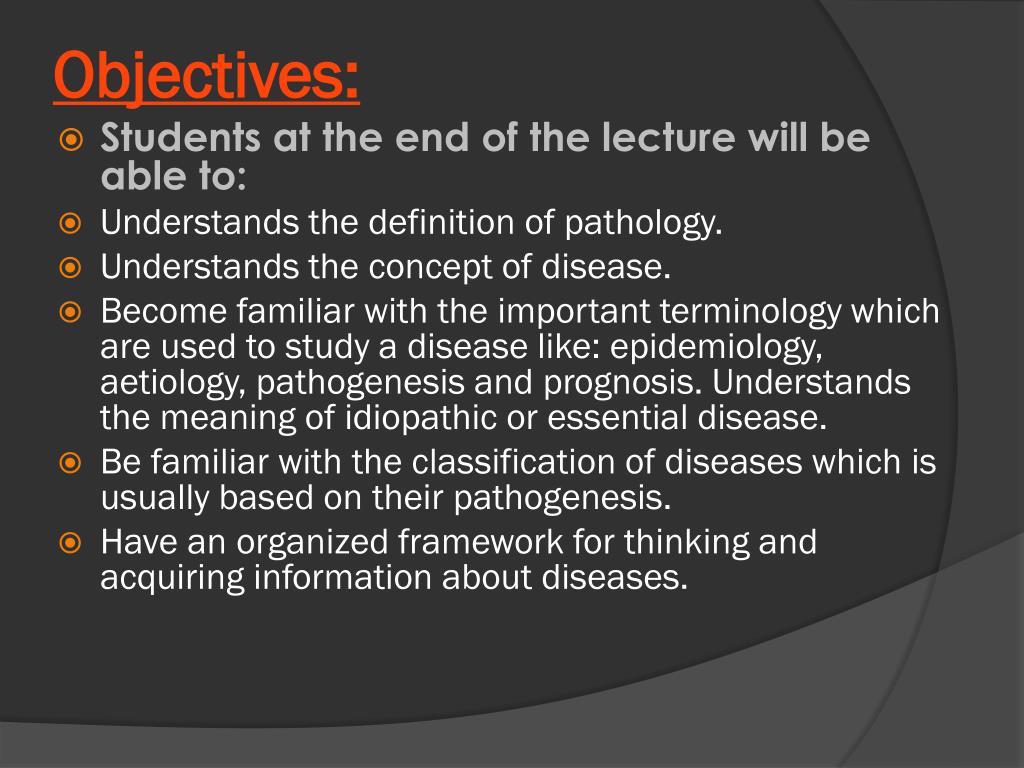 Objectives:

Students at the end of the lecture will be able to:

Understands the definition of pathology.

Understands the concept of disease.

Become familiar with the important terminology which are used to study a disease like: epidemiology, aetiology, pathogenesis and prognosis. Understands the meaning of idiopathic or essential disease.

Be familiar with the classification of diseases which is usually based on their pathogenesis.

Have an organized framework for thinking and acquiring information about diseases.